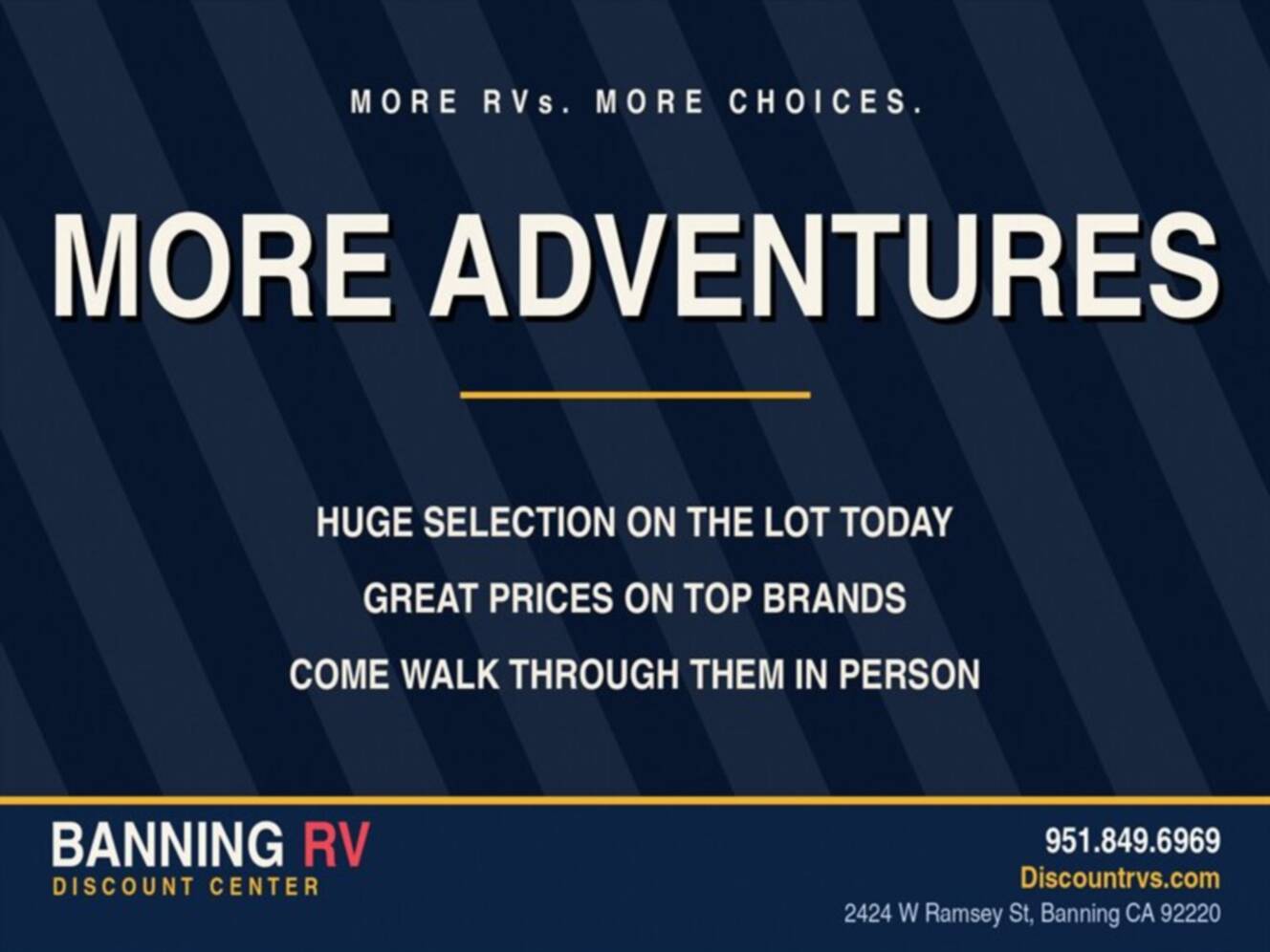 MORE RVs. MORE CHOICES.

MORE ADVENTURES

HUGE SELECTION ON THE LOT TODAY

GREAT PRICES ON TOP BRANDS

COME WALK THROUGH THEM IN PERSON

BANNING RV
DISCOUNT CENTER

951.849.6969
Discountrvs.com
2424 W Ramsey St, Banning CA 92220